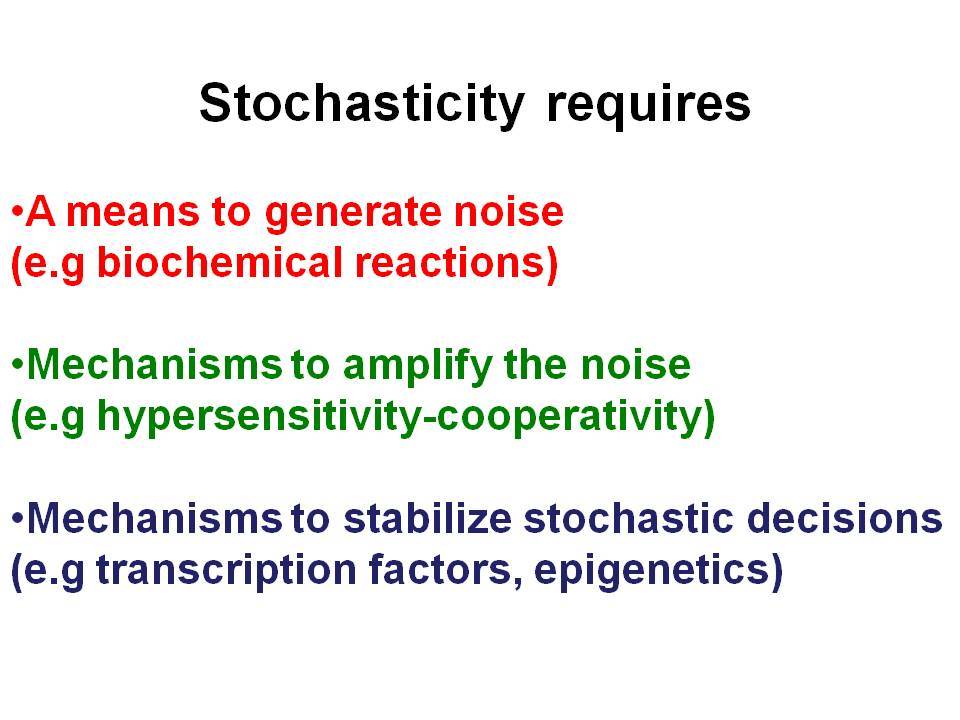 Stochasticity requires

•A means to generate noise
(e.g biochemical reactions)

•Mechanisms to amplify the noise
(e.g hypersensitivity-cooperativity)

•Mechanisms to stabilize stochastic decisions
(e.g transcription factors, epigenetics)